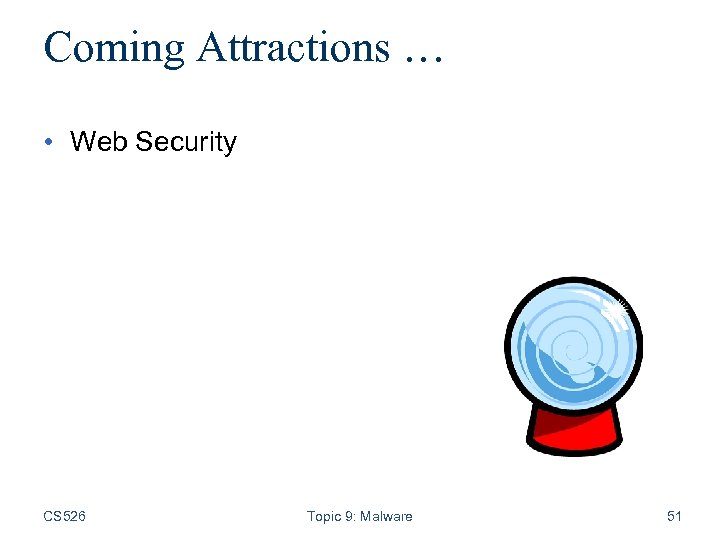 Coming Attractions …

• Web Security

CS526

Topic 9: Malware

51